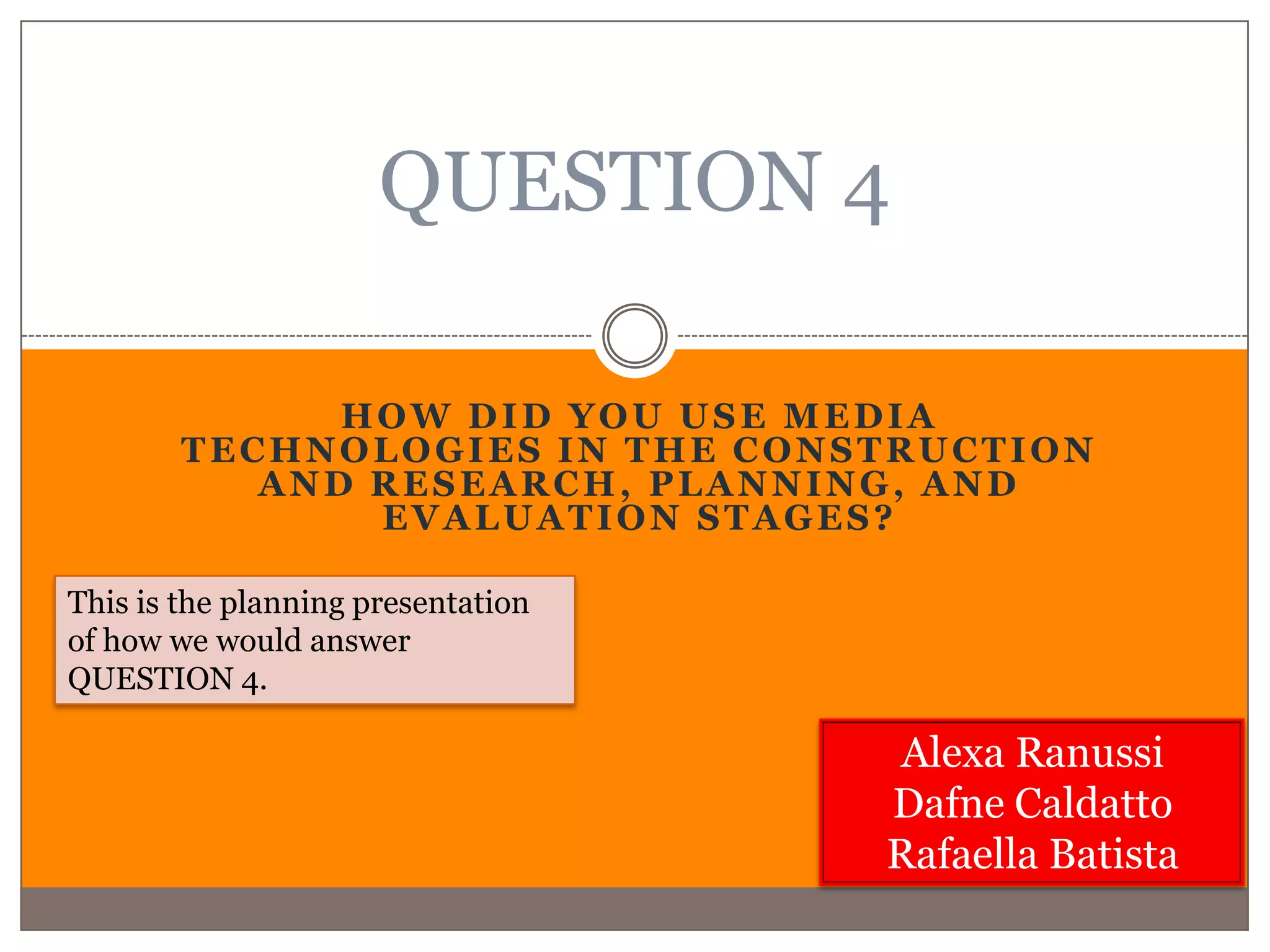 QUESTION 4

HOW DID YOU USE MEDIA TECHNOLOGIES IN THE CONSTRUCTION AND RESEARCH, PLANNING, AND EVALUATION STAGES?

This is the planning presentation of how we would answer QUESTION 4.

Alexa Ranussi
Dafne Caldatto
Rafaella Batista